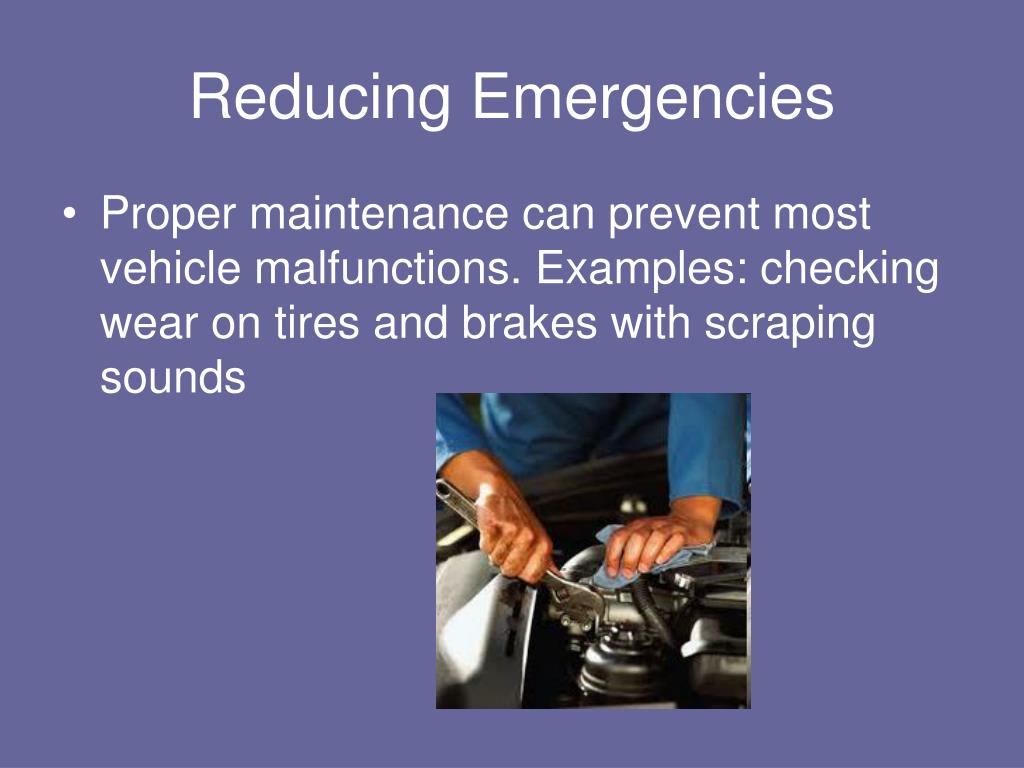 Reducing Emergencies

• Proper maintenance can prevent most vehicle malfunctions. Examples: checking wear on tires and brakes with scraping sounds